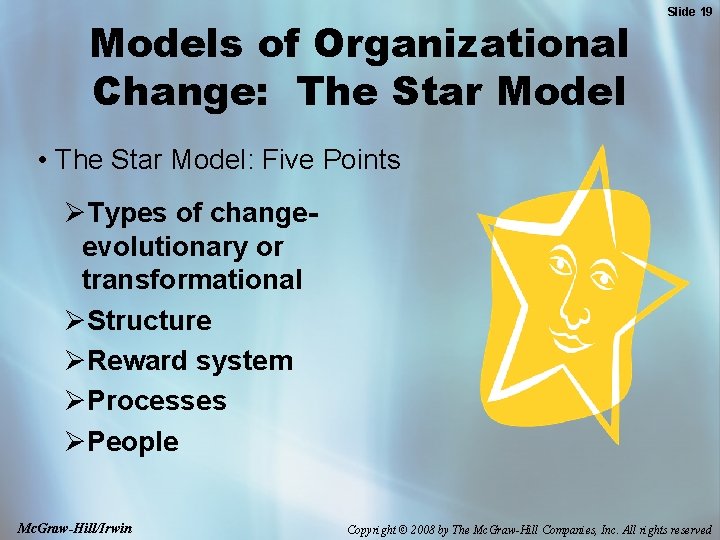 Slide 19

Models of Organizational Change: The Star Model

• The Star Model: Five Points

➢Types of change- evolutionary or transformational
➢Structure
➢Reward system
➢Processes
➢People

McGraw-Hill/Irwin

Copyright © 2008 by The McGraw-Hill Companies, Inc. All rights reserved